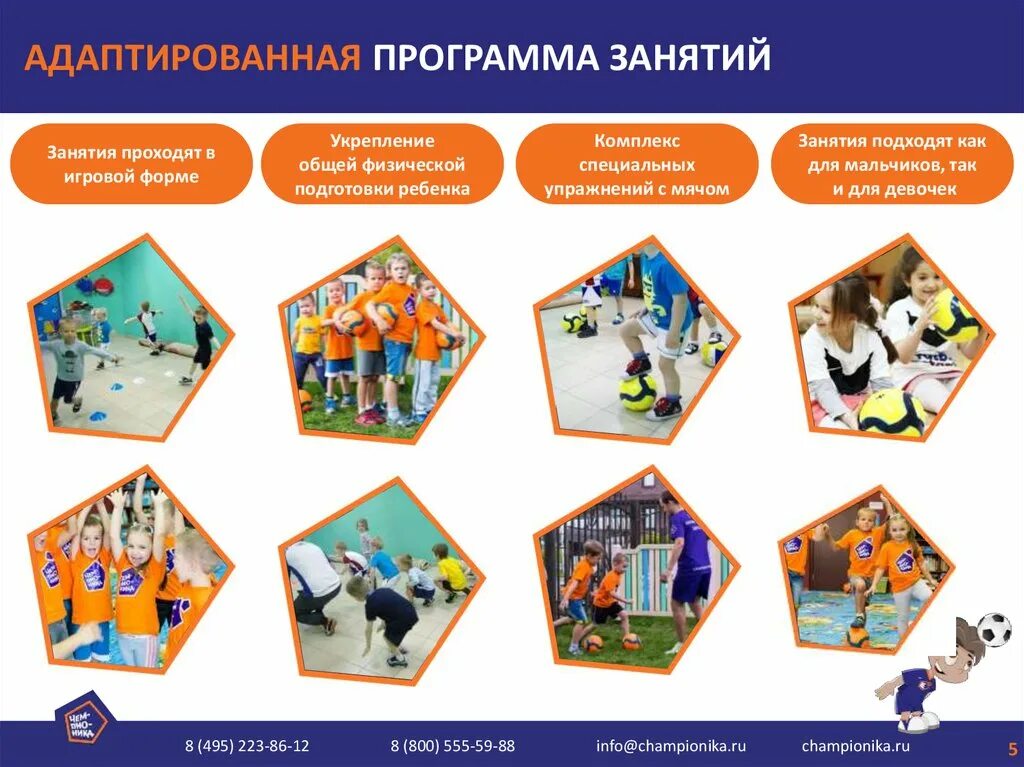 АДАПТИРОВАННАЯ ПРОГРАММА ЗАНЯТИЙ

Занятия проходят в игровой форме

Укрепление общей физической подготовки ребенка

Комплекс специальных упражнений с мячом

Занятия подходят как для мальчиков, так и для девочек

ЧЕМ-ПИО-НИКА

8 (495) 223-86-12

8 (800) 555-59-88

info@championika.ru

championika.ru

5